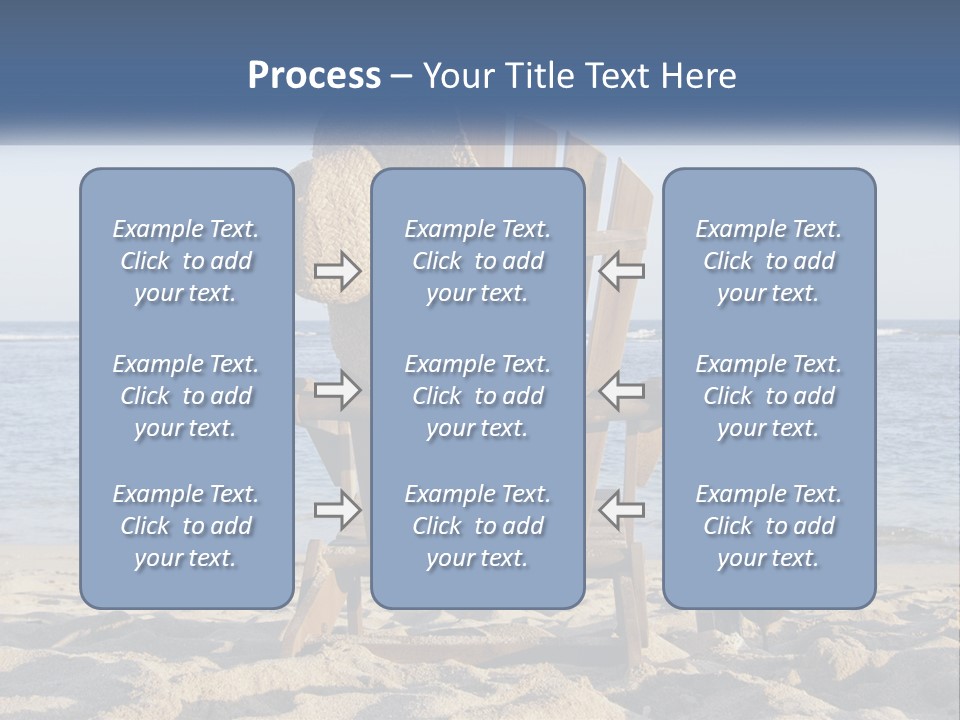 Process – Your Title Text Here

Example Text. Click to add your text.

Example Text. Click to add your text.

Example Text. Click to add your text.

Example Text. Click to add your text.

Example Text. Click to add your text.

Example Text. Click to add your text.

Example Text. Click to add your text.

Example Text. Click to add your text.

Example Text. Click to add your text.